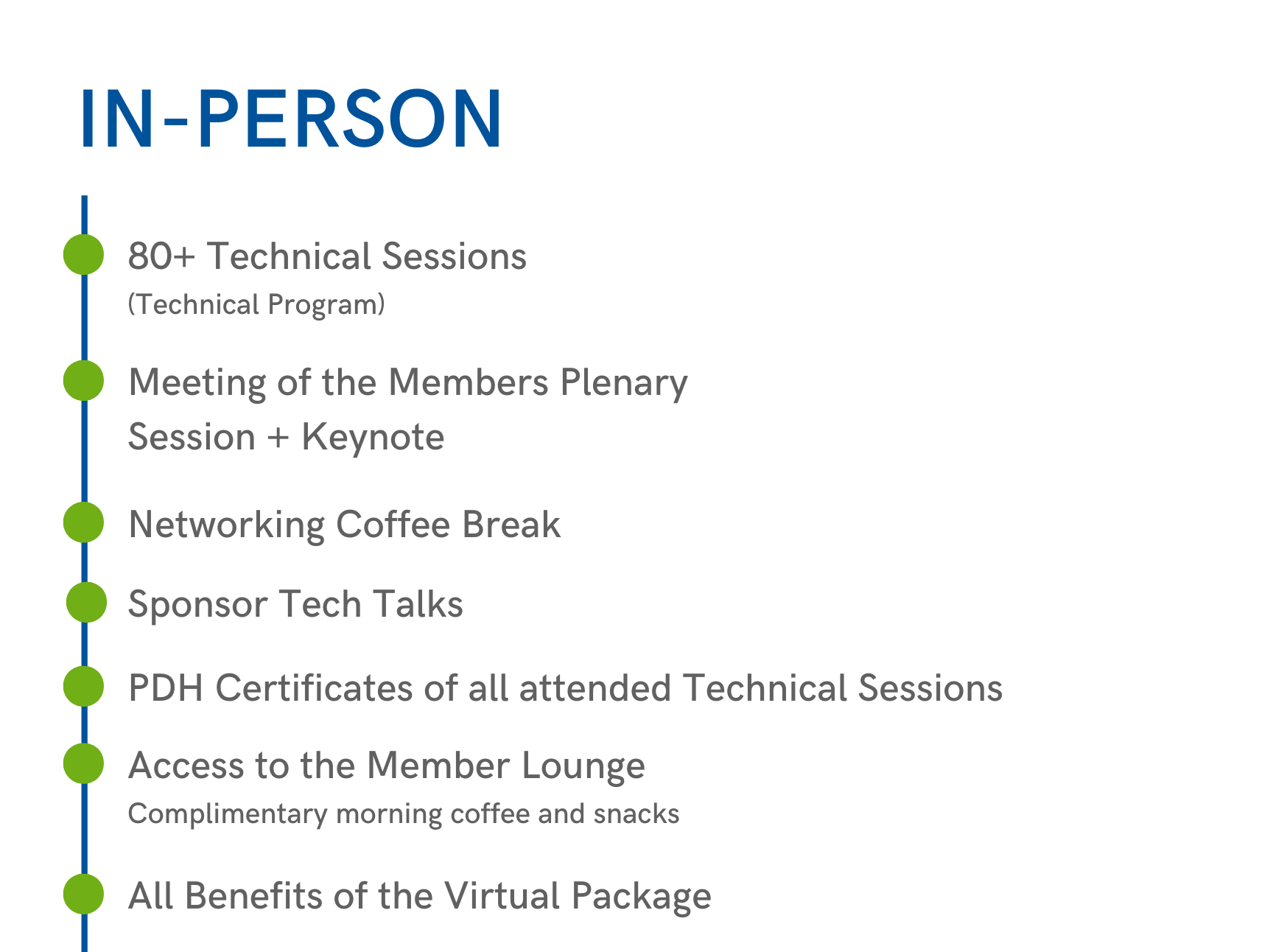 IN-PERSON

80+ Technical Sessions
(Technical Program)

Meeting of the Members Plenary Session + Keynote

Networking Coffee Break

Sponsor Tech Talks

PDH Certificates of all attended Technical Sessions

Access to the Member Lounge
Complimentary morning coffee and snacks

All Benefits of the Virtual Package